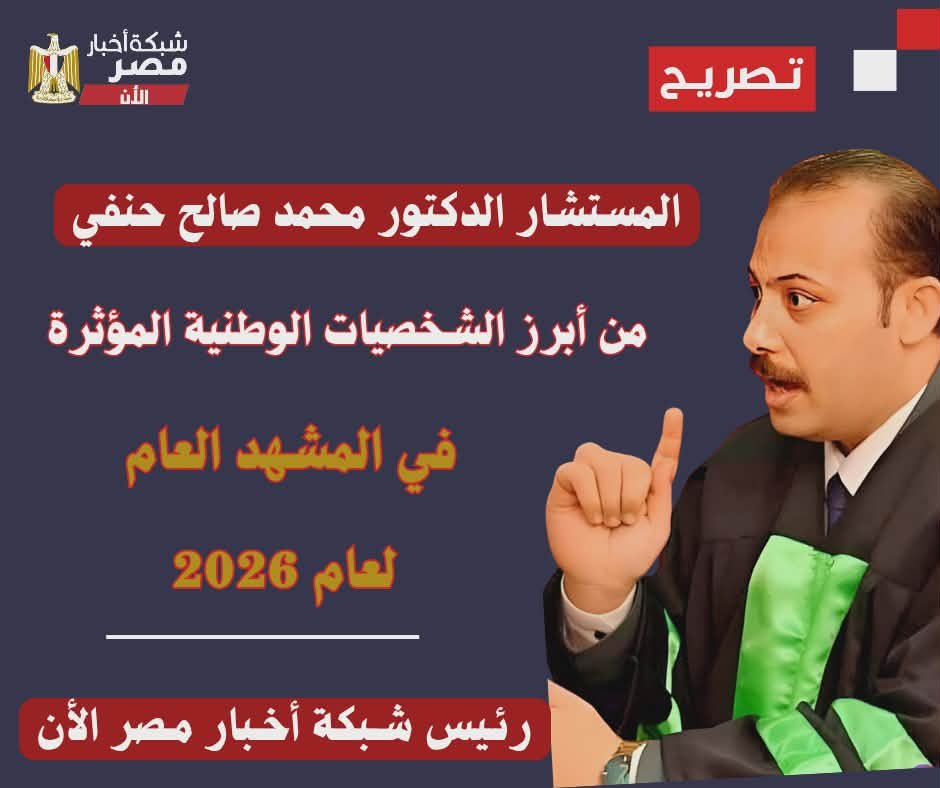 شبكة أخبار
مصر
الأن

تصريح

المستشار الدكتور محمد صالح حنفي

من أبرز الشخصيات الوطنية المؤثرة

في المشهد العام

لعام 2026

رئيس شبكة أخبار مصر الأن